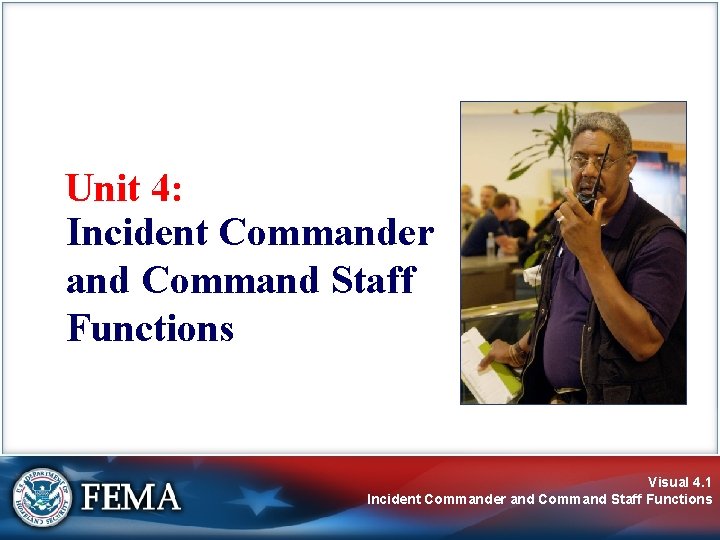 Unit 4:
Incident Commander and Command Staff Functions

U.S. DEPARTMENT OF HOMELAND SECURITY

FEMA

Visual 4.1
Incident Commander and Command Staff Functions